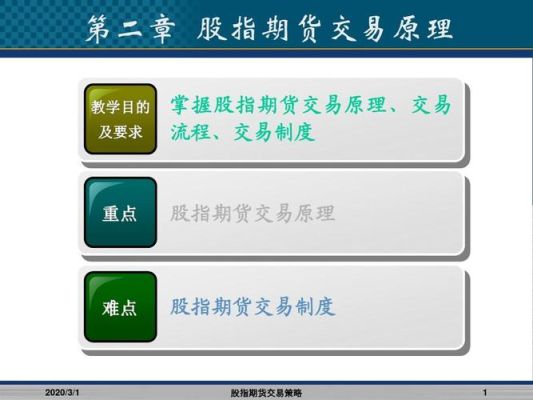 第二章 股指期货交易原理

教学目的及要求

掌握股指期货交易原理、交易流程、交易制度

重点

股指期货交易原理

难点

股指期货交易制度

2020/3/1

股指期货交易策略

1